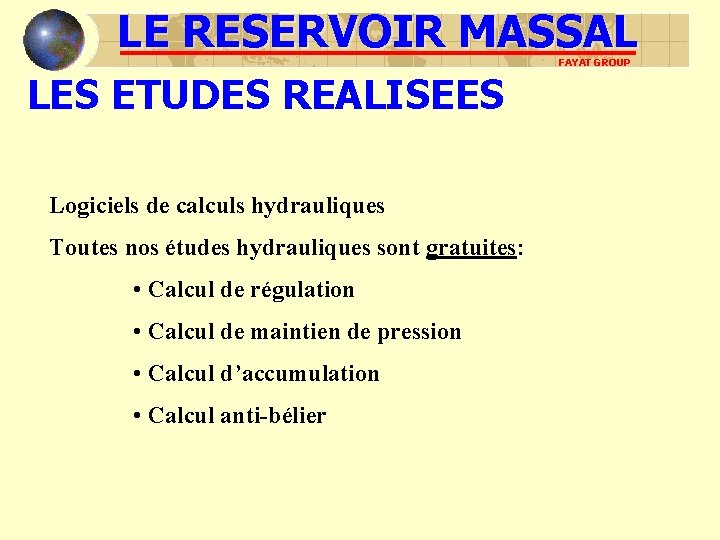 LE RESERVOIR MASSAL

FAYAT GROUP

LES ETUDES REALISEES

Logiciels de calculs hydrauliques

Toutes nos études hydrauliques sont gratuites:

• Calcul de régulation

• Calcul de maintien de pression

• Calcul d'accumulation

• Calcul anti-bélier